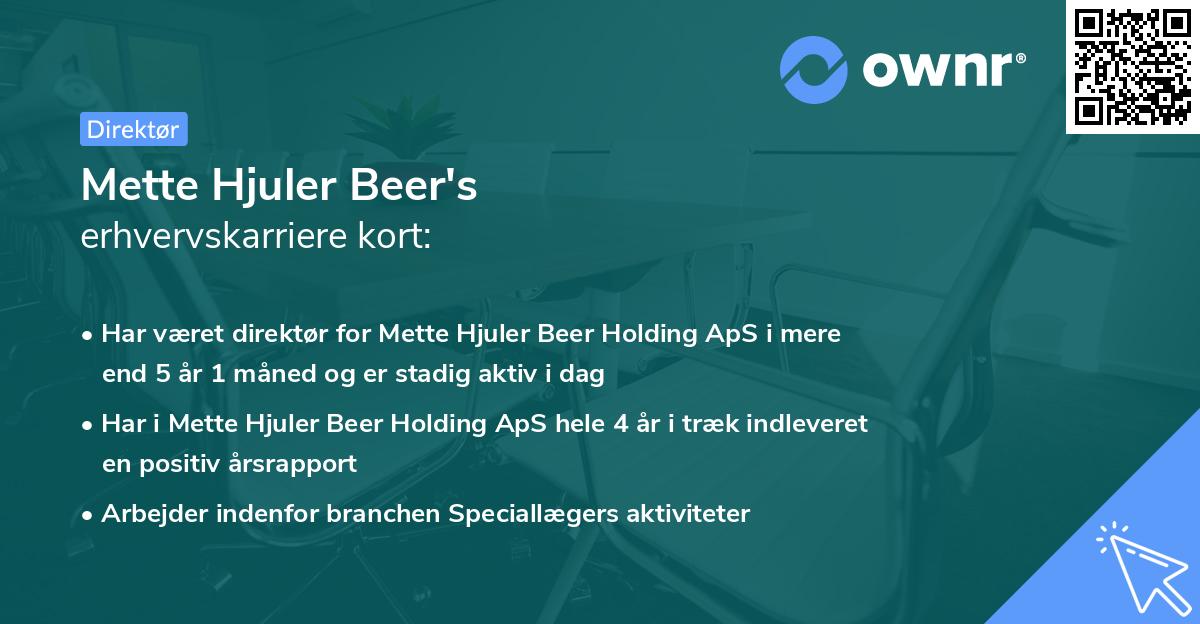 ownr®

Direktør

Mette Hjuler Beer's
erhvervskarriere kort:

• Har været direktør for Mette Hjuler Beer Holding ApS i mere end 5 år 1 måned og er stadig aktiv i dag

• Har i Mette Hjuler Beer Holding ApS hele 4 år i træk indleveret en positiv årsrapport

• Arbejder indenfor branchen Speciallægers aktiviteter